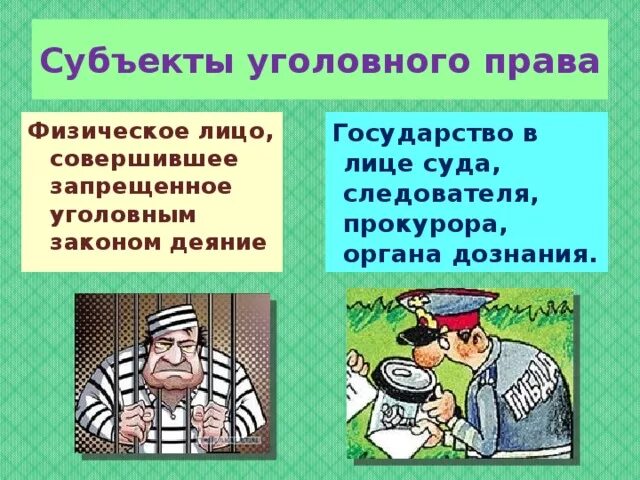 Субъекты уголовного права

Физическое лицо, совершившее запрещенное уголовным законом деяние

Государство в лице суда, следователя, прокурора, органа дознания.

ГИБДД